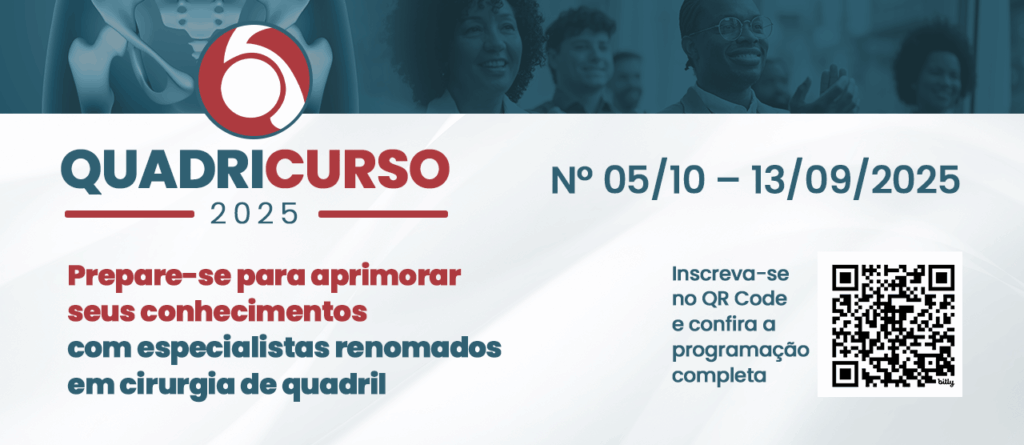 QUADRICURSO
2025

Nº 05/10 – 13/09/2025

Prepare-se para aprimorar seus conhecimentos com especialistas renomados em cirurgia de quadril

Inscreva-se no QR Code e confira a programação completa

bitly